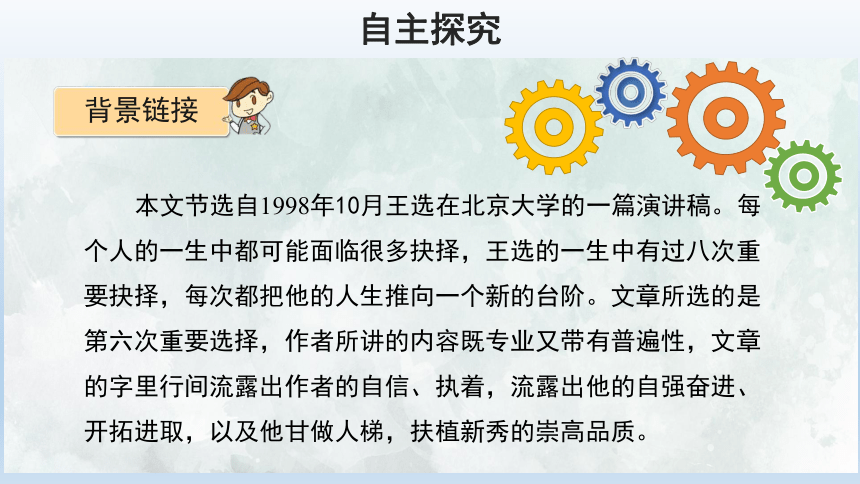 自主探究

背景链接

本文节选自1998年10月王选在北京大学的一篇演讲稿。每个人的一生中都可能面临很多抉择，王选的一生中有过八次重要抉择，每次都把他的人生推向一个新的台阶。文章所选的是第六次重要选择，作者所讲的内容既专业又带有普遍性，文章的字里行间流露出作者的自信、执着，流露出他的自强奋进、开拓进取，以及他甘做人梯，扶植新秀的崇高品质。